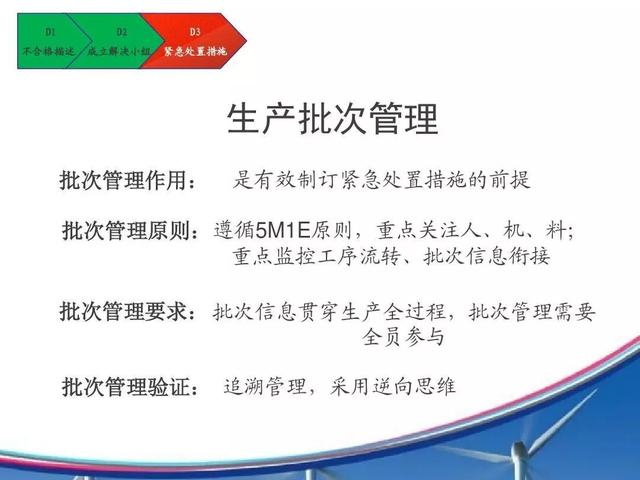 D1
不合格描述

D2
成立解决小组

D3
紧急处置措施

生产批次管理

批次管理作用： 是有效制订紧急处置措施的前提

批次管理原则：遵循5M1E原则，重点关注人、机、料；重点监控工序流转、批次信息衔接

批次管理要求：批次信息贯穿生产全过程，批次管理需要全员参与

批次管理验证： 追溯管理，采用逆向思维